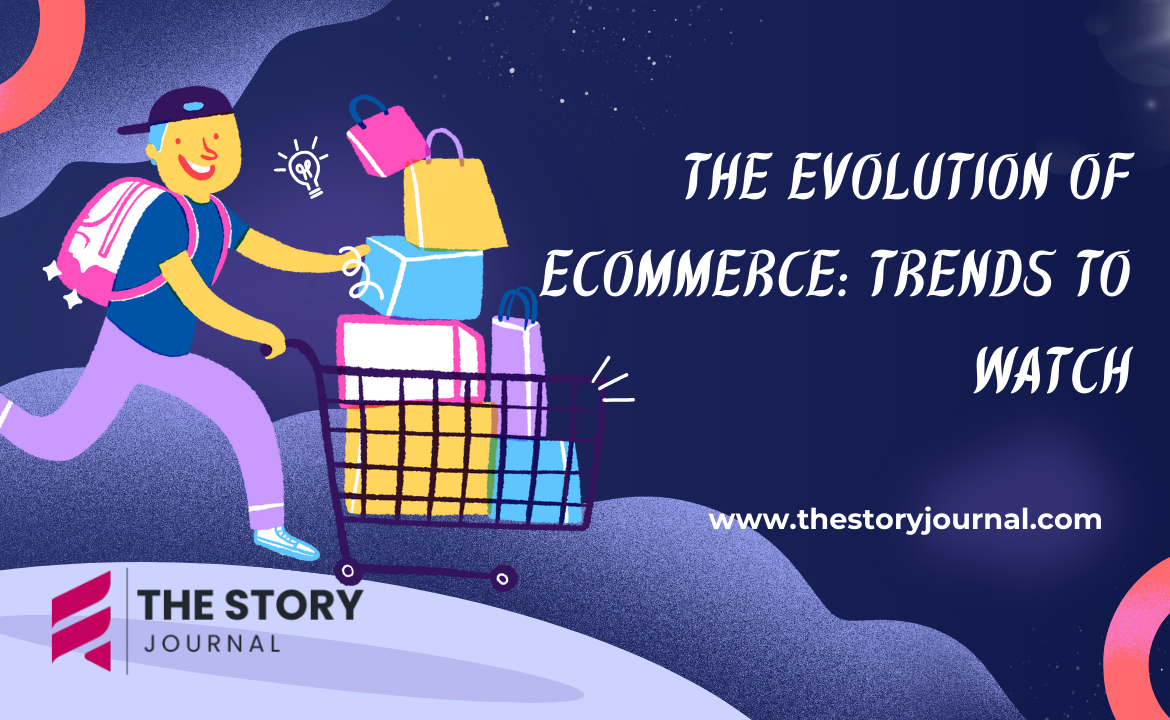 THE EVOLUTION OF ECOMMERCE: TRENDS TO WATCH

www.thestoryjournal.com

THE STORY
JOURNAL